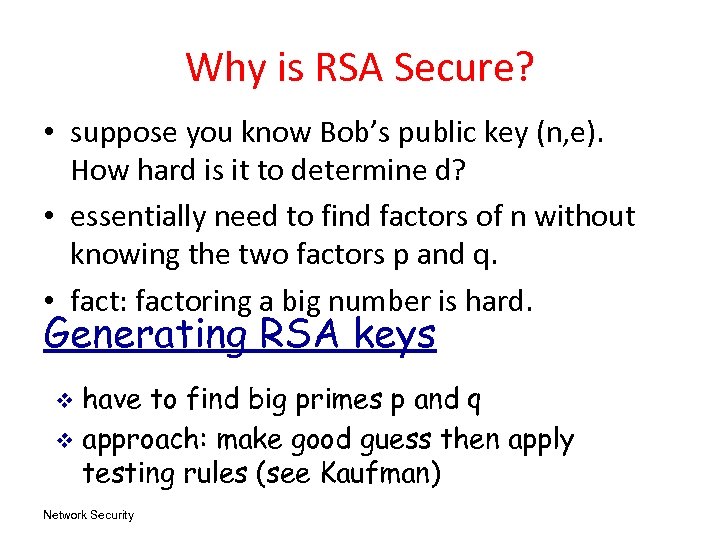 Why is RSA Secure?

• suppose you know Bob's public key (n,e). How hard is it to determine d?

• essentially need to find factors of n without knowing the two factors p and q.

• fact: factoring a big number is hard.

Generating RSA keys

❖ have to find big primes p and q

❖ approach: make good guess then apply testing rules (see Kaufman)

Network Security